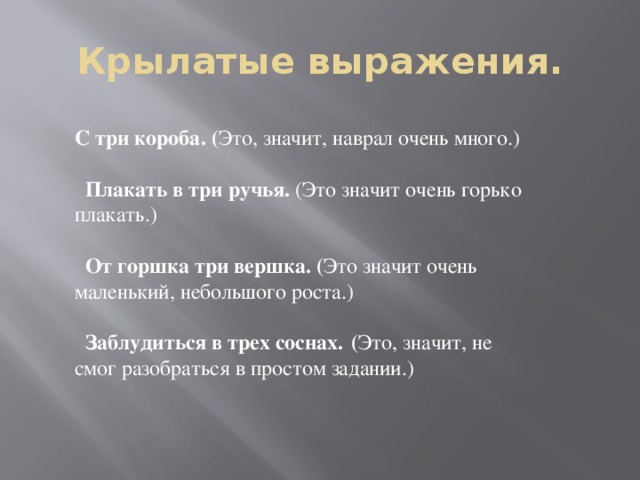 Крылатые выражения.

С три короба. (Это, значит, наврал очень много.)

Плакать в три ручья. (Это значит очень горько плакать.)

От горшка три вершка. (Это значит очень маленький, небольшого роста.)

Заблудиться в трех соснах. (Это, значит, не смог разобраться в простом задании.)